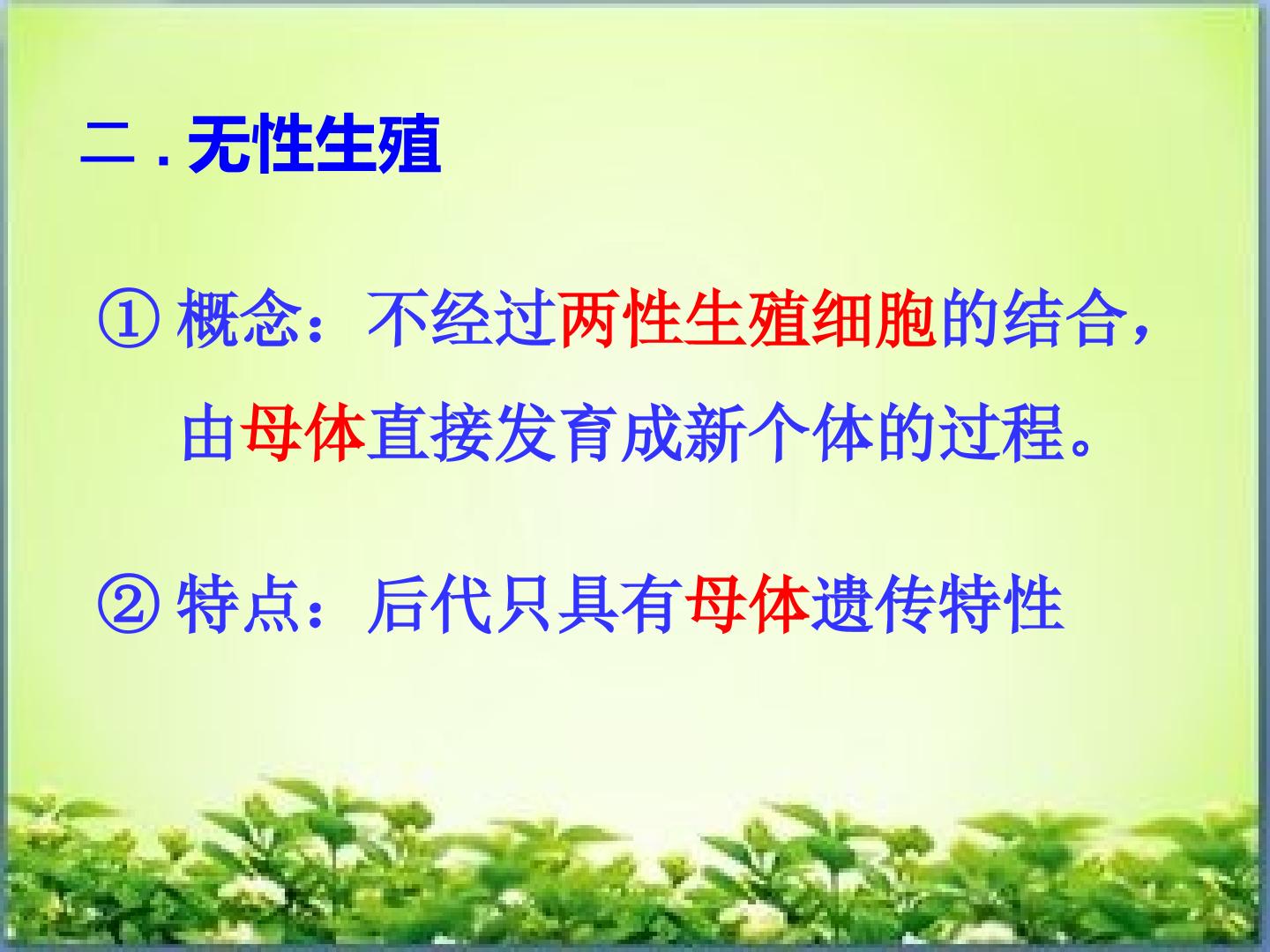 二.无性生殖

①概念：不经过两性生殖细胞的结合，由母体直接发育成新个体的过程。

②特点：后代只具有母体遗传特性